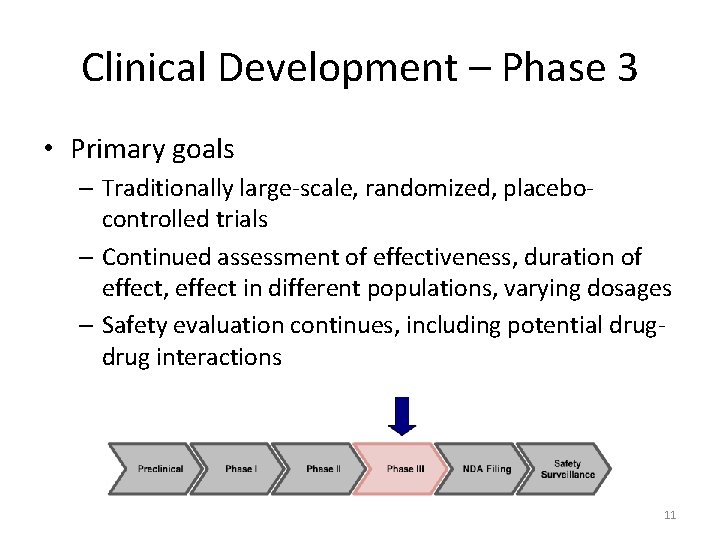 Clinical Development – Phase 3

• Primary goals
– Traditionally large-scale, randomized, placebo-controlled trials
– Continued assessment of effectiveness, duration of effect, effect in different populations, varying dosages
– Safety evaluation continues, including potential drug-drug interactions

Preclinical
Phase I
Phase II
Phase III
NDA Filing
Safety Surveillance

11